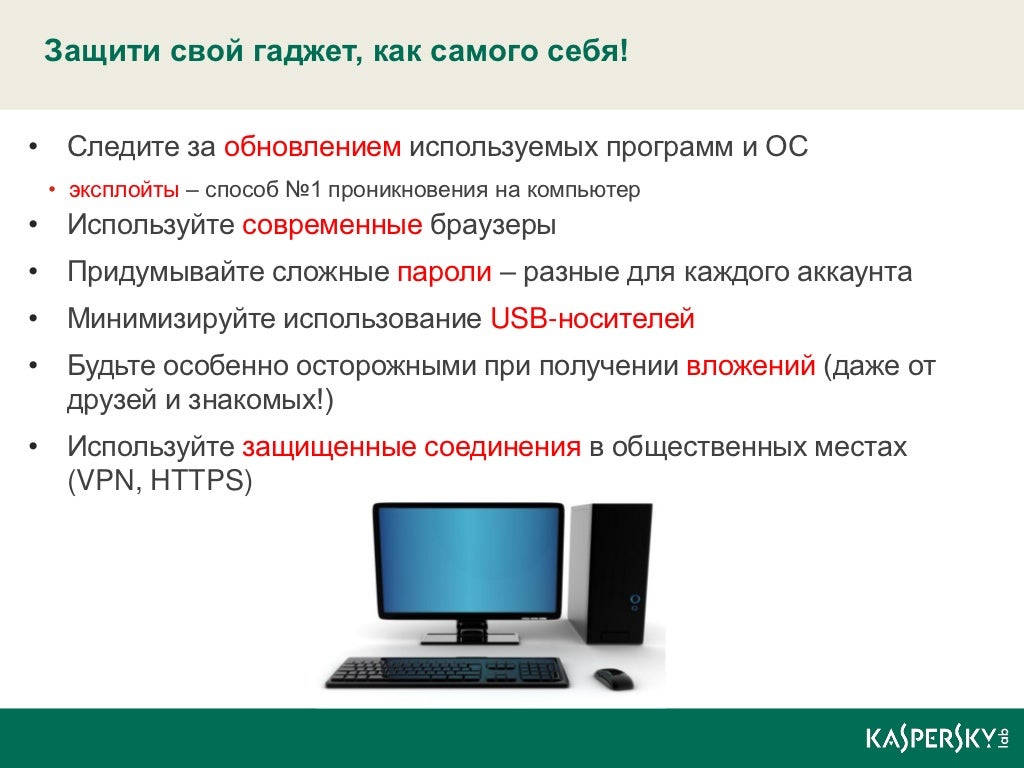 Защити свой гаджет, как самого себя!

• Следите за обновлением используемых программ и ОС

• эксплойты – способ №1 проникновения на компьютер

• Используйте современные браузеры

• Придумывайте сложные пароли – разные для каждого аккаунта

• Минимизируйте использование USB-носителей

• Будьте особенно осторожными при получении вложений (даже от друзей и знакомых!)

• Используйте защищенные соединения в общественных местах (VPN, HTTPS)

KASPERSKY lab